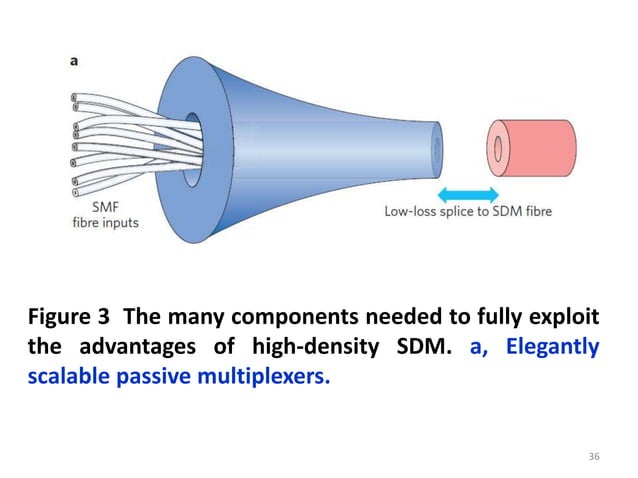 a

SMF fibre inputs

Low-loss splice to SDM fibre

Figure 3 The many components needed to fully exploit the advantages of high-density SDM. a, Elegantly scalable passive multiplexers.

36